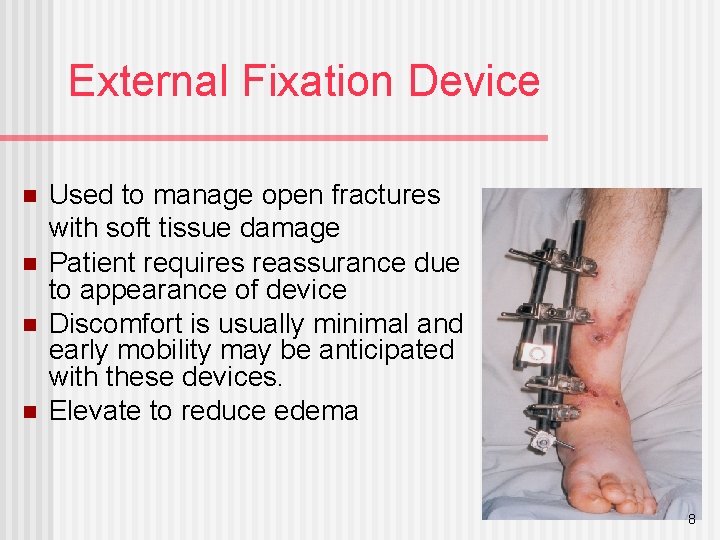 External Fixation Device

- Used to manage open fractures with soft tissue damage
- Patient requires reassurance due to appearance of device
- Discomfort is usually minimal and early mobility may be anticipated with these devices.
- Elevate to reduce edema

8